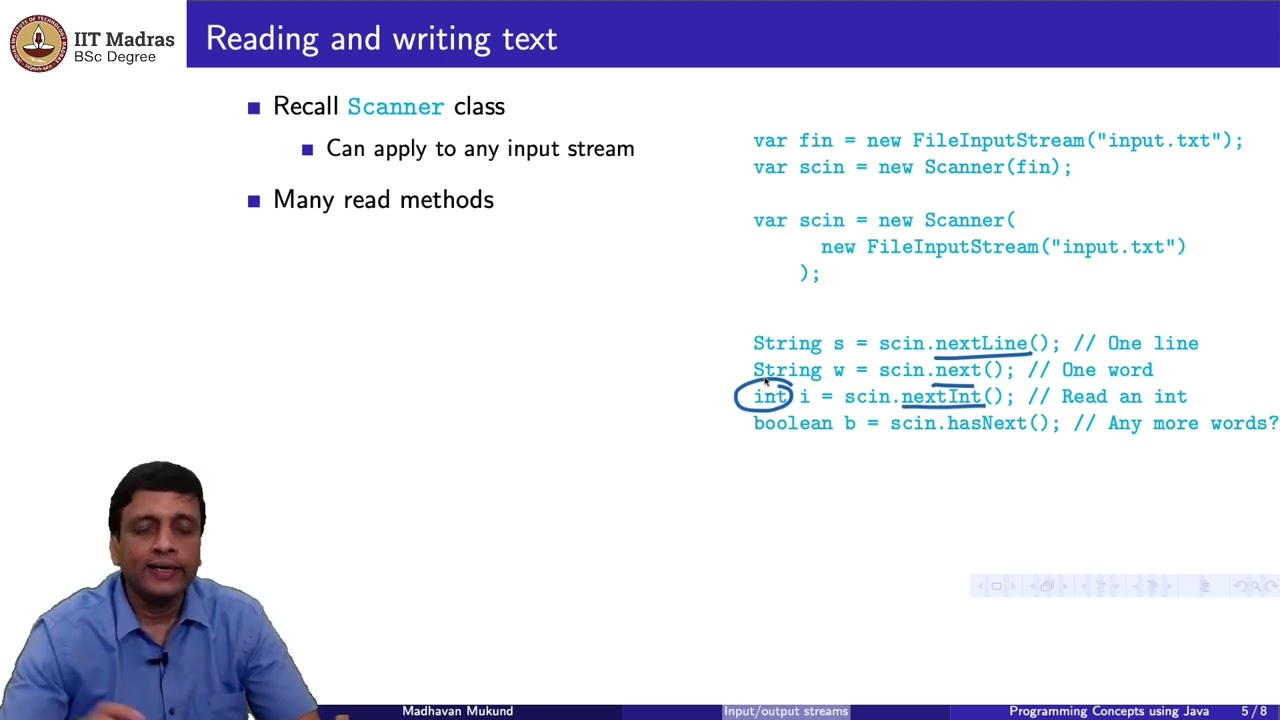 IIT Madras
BSc Degree

Reading and writing text

Recall Scanner class

Can apply to any input stream

Many read methods

var fin = new FileInputStream("input.txt");
var scin = new Scanner(fin);

var scin = new Scanner(
new FileInputStream("input.txt")
);

String s = scin.nextLine(); // One line
String w = scin.next(); // One word
int i = scin.nextInt(); // Read an int
boolean b = scin.hasNext(); // Any more words?

Madhavan Mukund Input/output streams Programming Concepts using Java 5 / 8